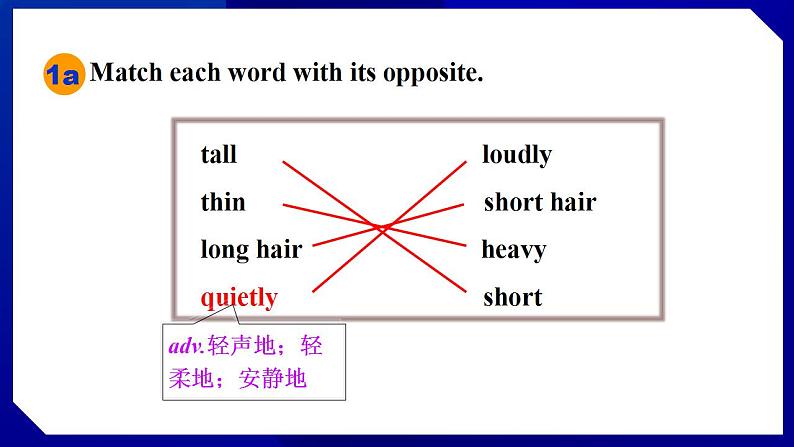 1a Match each word with its opposite.

tall
thin
long hair
quietly

loudly
short hair
heavy
short

adv.轻声地；轻柔地；安静地